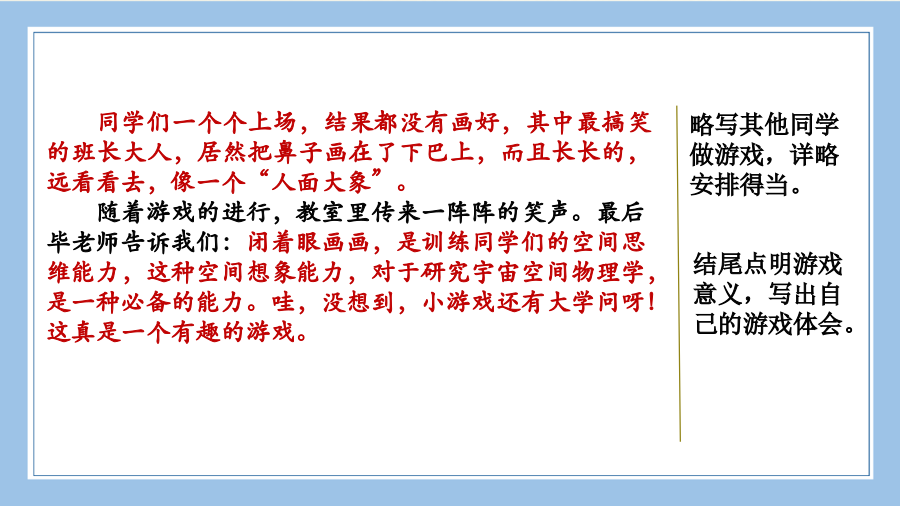 同学们一个个上场，结果都没有画好，其中最搞笑的班长大人，居然把鼻子画在了下巴上，而且长长的，远看看去，像一个“人面大象”。

随着游戏的进行，教室里传来一阵阵的笑声。最后毕老师告诉我们：闭着眼画画，是训练同学们的空间思维能力，这种空间想象能力，对于研究宇宙空间物理学，是一种必备的能力。哇，没想到，小游戏还有大学问呀！这真是一个有趣的游戏。

略写其他同学做游戏，详略安排得当。

结尾点明游戏意义，写出自己的游戏体会。